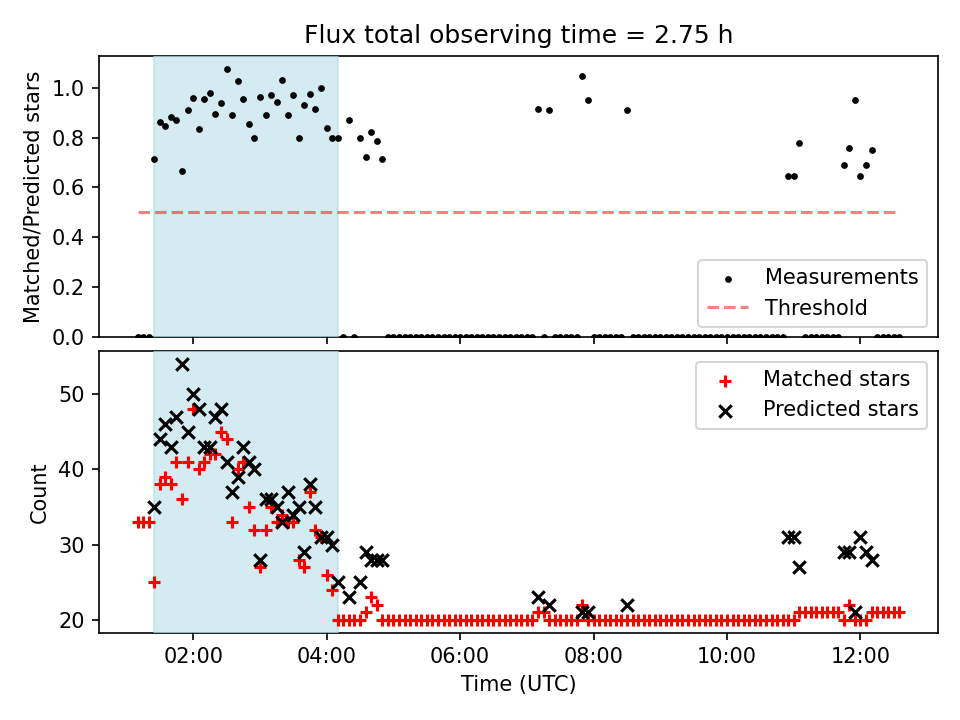 Flux total observing time = 2.75 h

Matched/Predicted stars

1.0
0.8
0.6
0.4
0.2
0.0

Measurements
Threshold

Count

50
40
30
20

Matched stars
Predicted stars

02:00
04:00
06:00
08:00
10:00
12:00

Time (UTC)